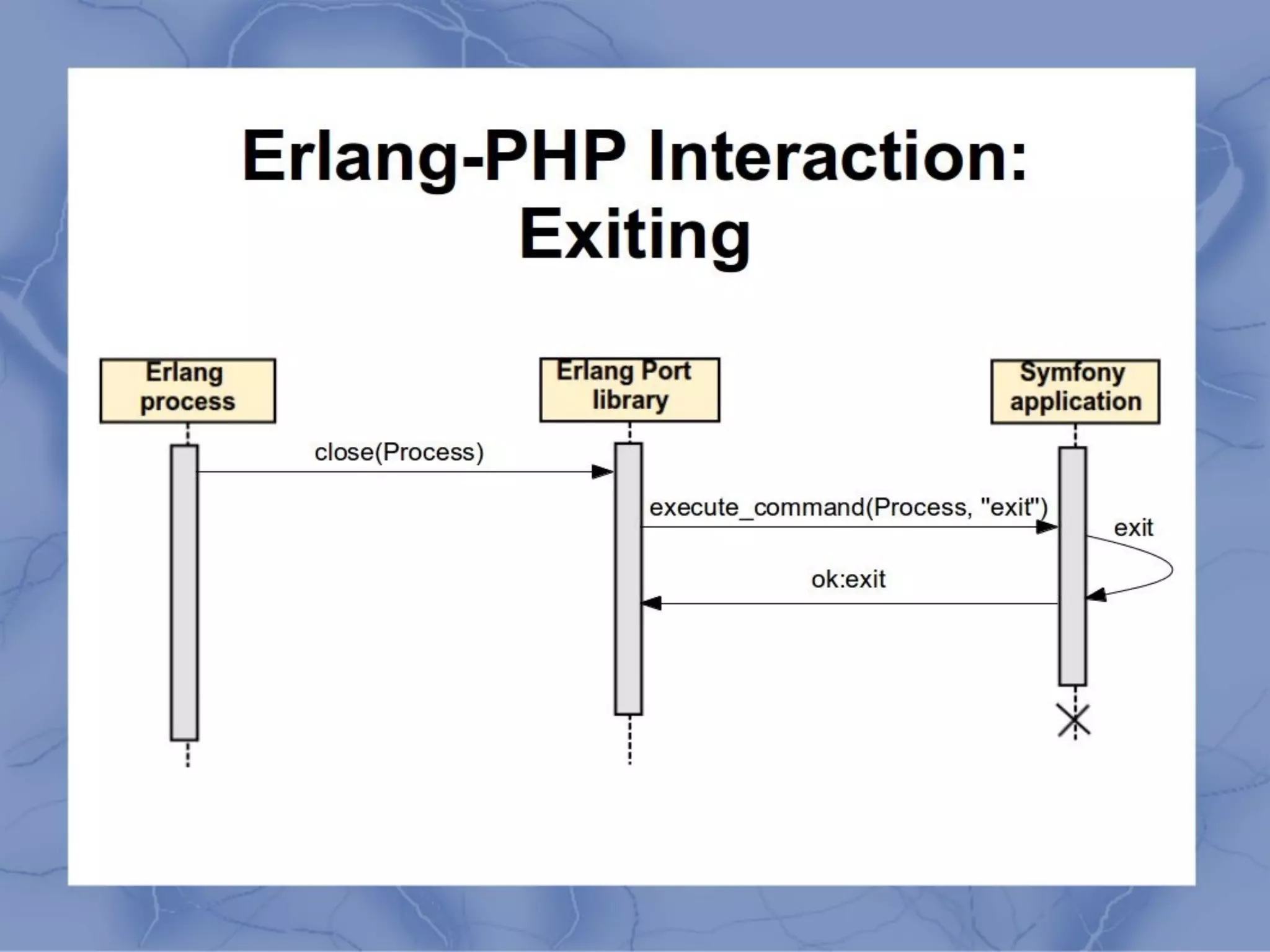 Erlang-PHP Interaction: Exiting

Erlang process

Erlang Port library

Symfony application

close(Process)

execute_command(Process, "exit")

exit

ok:exit